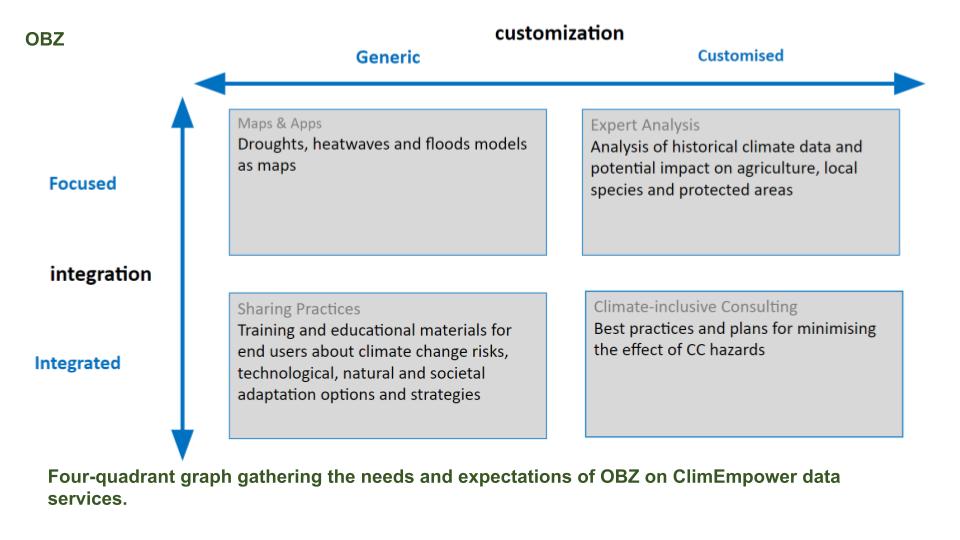 OBZ

customization

Generic

Customised

Focused

integration

Integrated

Maps & Apps
Droughts, heatwaves and floods models as maps

Expert Analysis
Analysis of historical climate data and potential impact on agriculture, local species and protected areas

Sharing Practices
Training and educational materials for end users about climate change risks, technological, natural and societal adaptation options and strategies

Climate-inclusive Consulting
Best practices and plans for minimising the effect of CC hazards

Four-quadrant graph gathering the needs and expectations of OBZ on ClimEmpower data services.